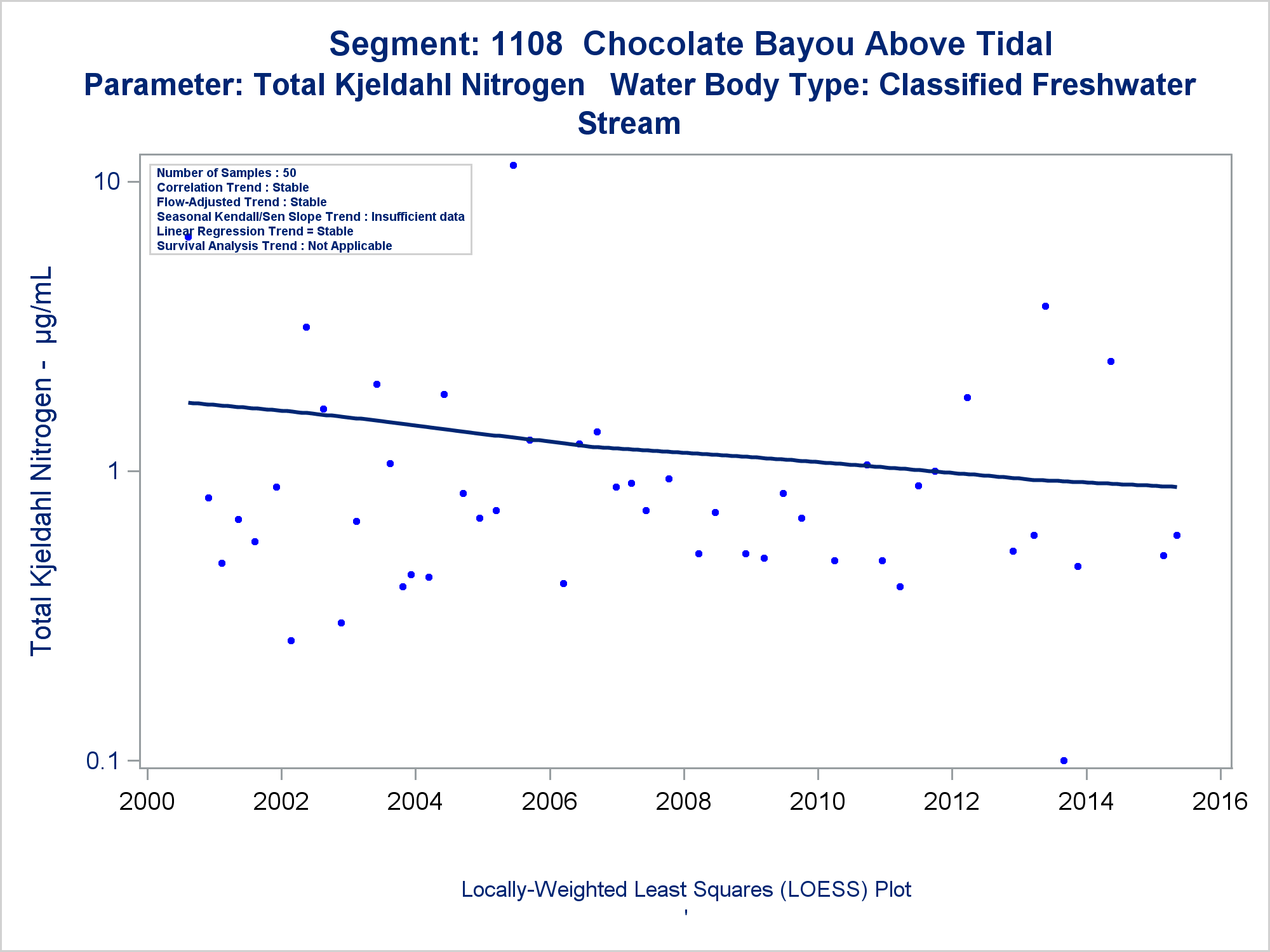 Segment: 1108 Chocolate Bayou Above Tidal
Parameter: Total Kjeldahl Nitrogen Water Body Type: Classified Freshwater Stream

Number of Samples : 50
Correlation Trend : Stable
Flow-Adjusted Trend : Stable
Seasonal Kendall/Sen Slope Trend : Insufficient data
Linear Regression Trend = Stable
Survival Analysis Trend : Not Applicable

Total Kjeldahl Nitrogen - µg/mL

10
1
0.1

2000 2002 2004 2006 2008 2010 2012 2014 2016

Locally-Weighted Least Squares (LOESS) Plot
'